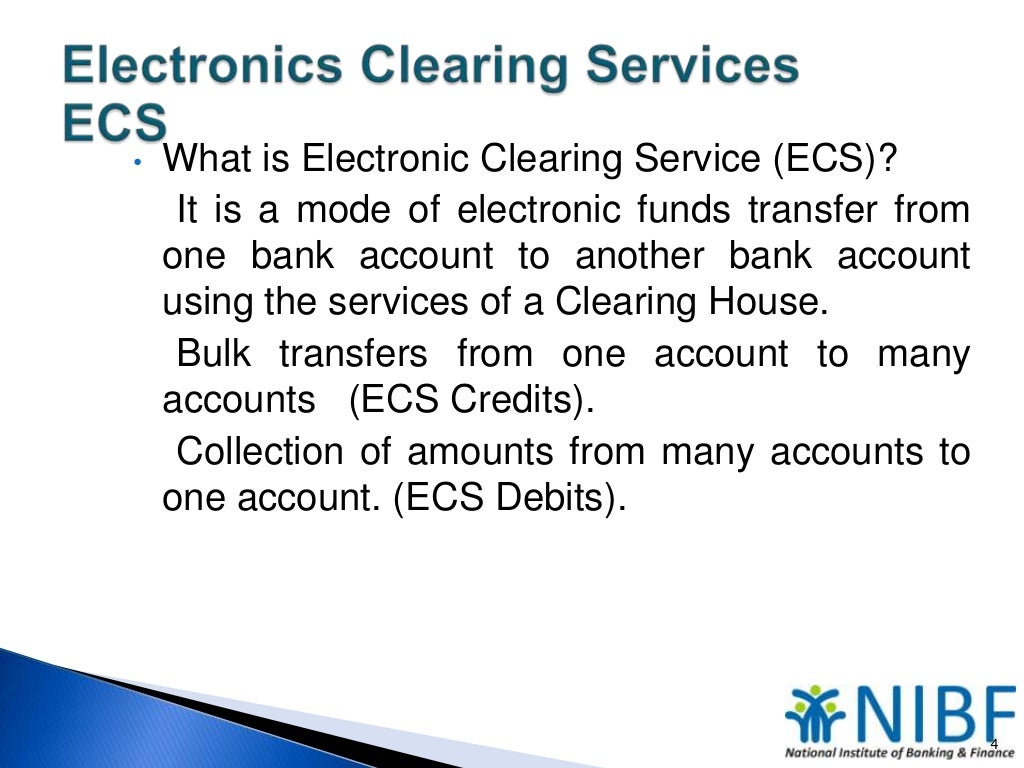 Electronics Clearing Services ECS

• What is Electronic Clearing Service (ECS)?

It is a mode of electronic funds transfer from one bank account to another bank account using the services of a Clearing House.

Bulk transfers from one account to many accounts (ECS Credits).

Collection of amounts from many accounts to one account. (ECS Debits).

NIBF
National Institute of Banking & Finance

4